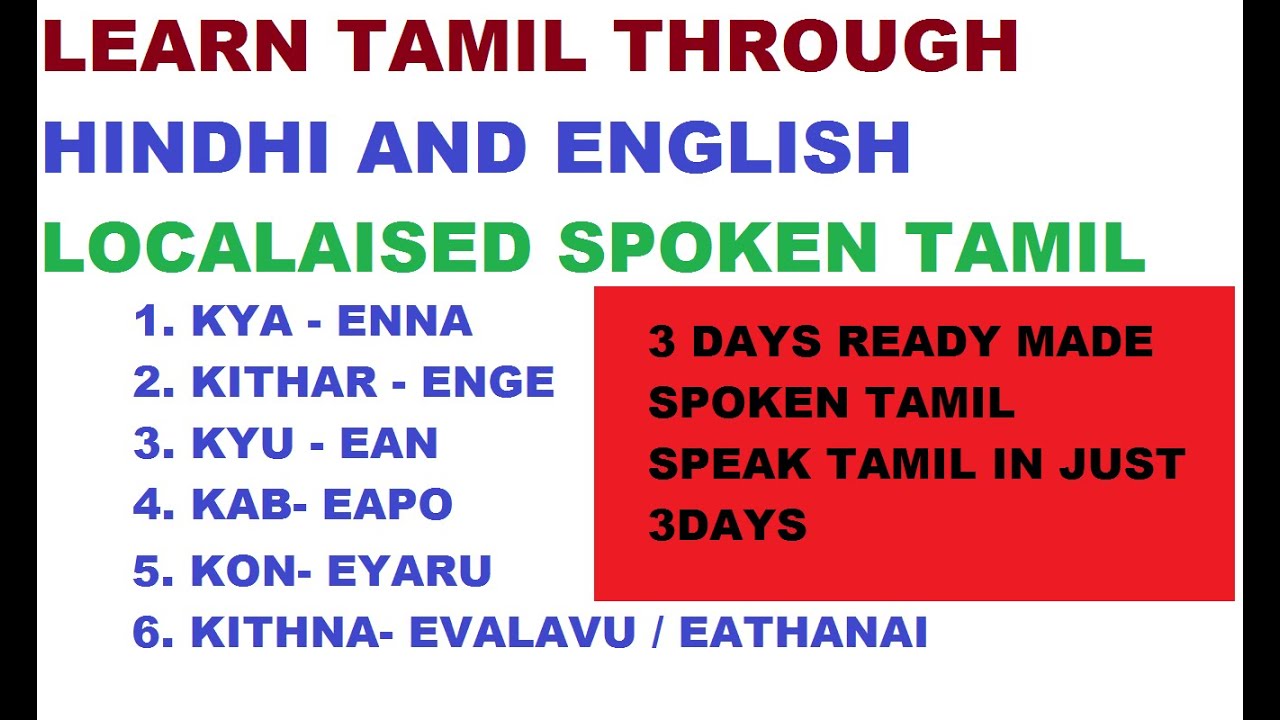 LEARN TAMIL THROUGH
HINDHI AND ENGLISH
LOCALAISED SPOKEN TAMIL

1. KYA - ENNA
2. KITHAR - ENGE
3. KYU - EAN
4. KAB- EAPO
5. KON- EYARU
6. KITHNA- EVALAVU / EATHANAI

3 DAYS READY MADE SPOKEN TAMIL
SPEAK TAMIL IN JUST 3DAYS